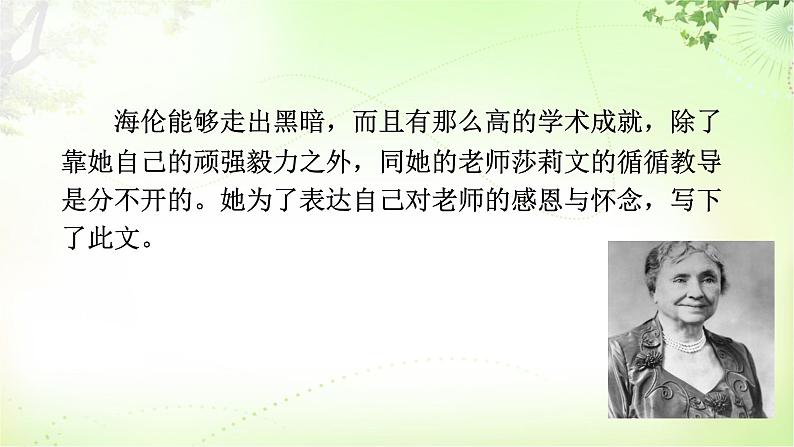 海伦能够走出黑暗，而且有那么高的学术成就，除了靠她自己的顽强毅力之外，同她的老师莎莉文的循循教导是分不开的。她为了表达自己对老师的感恩与怀念，写下了此文。